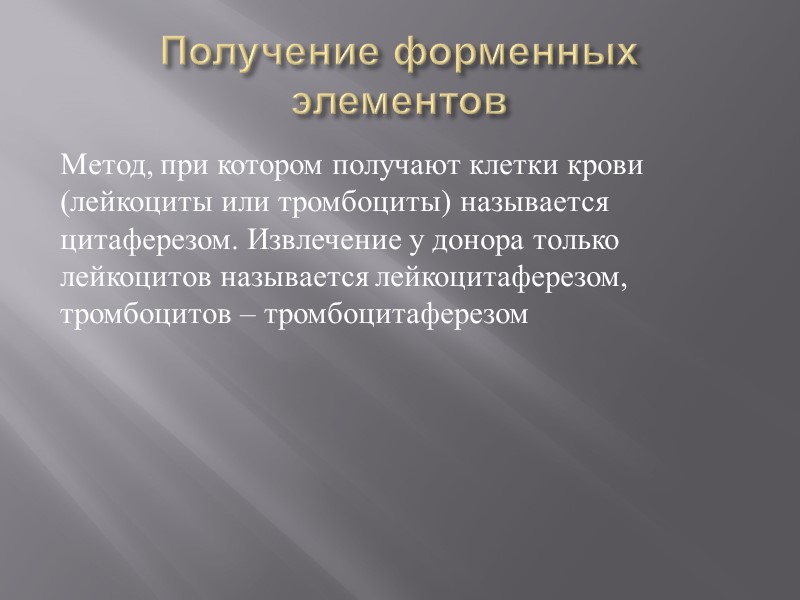 Получение форменных элементов

Метод, при котором получают клетки крови (лейкоциты или тромбоциты) называется цитаферезом. Извлечение у донора только лейкоцитов называется лейкоцитаферезом, тромбоцитов – тромбоцитаферезом